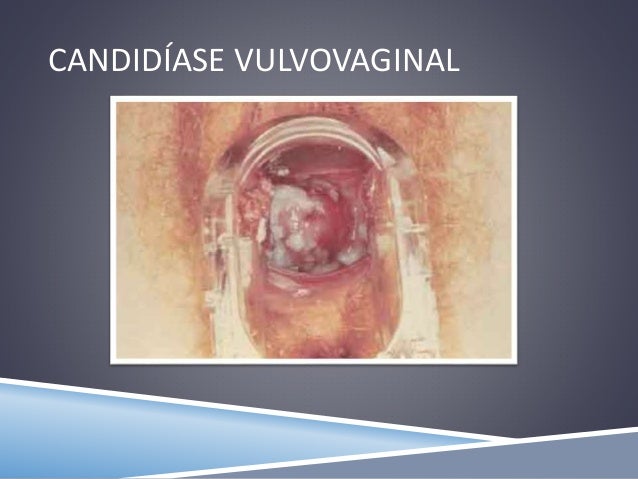 CANDIDÍASE VULVOVAGINAL